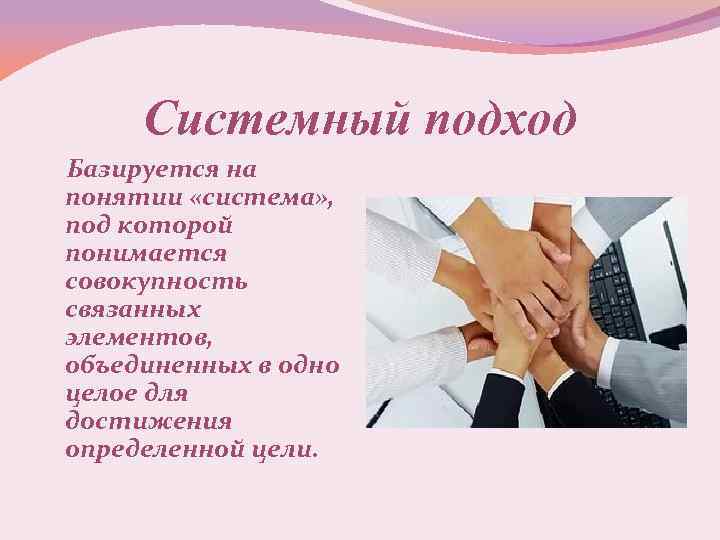 Системный подход

Базируется на понятии «система», под которой понимается совокупность связанных элементов, объединенных в одно целое для достижения определенной цели.